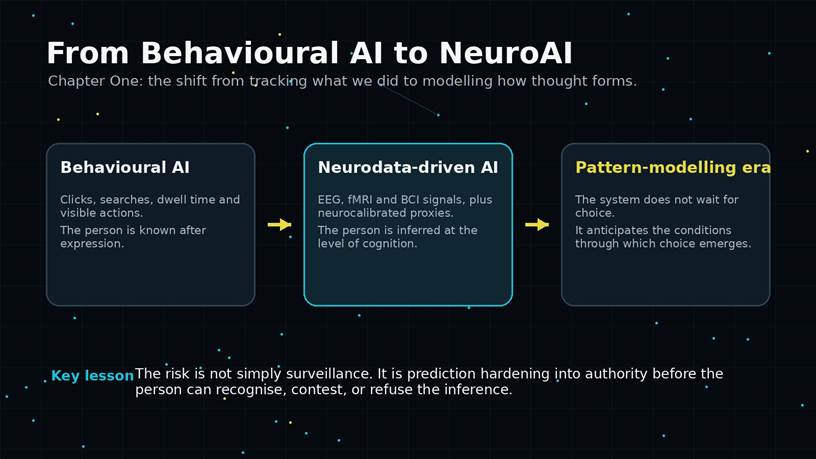 From Behavioural AI to NeuroAI

Chapter One: the shift from tracking what we did to modelling how thought forms.

Behavioural AI

Clicks, searches, dwell time and visible actions.

The person is known after expression.

Neurodata-driven AI

EEG, fMRI and BCI signals, plus neurocalibrated proxies.

The person is inferred at the level of cognition.

Pattern-modelling era

The system does not wait for choice.

It anticipates the conditions through which choice emerges.

Key lesson The risk is not simply surveillance. It is prediction hardening into authority before the person can recognise, contest, or refuse the inference.